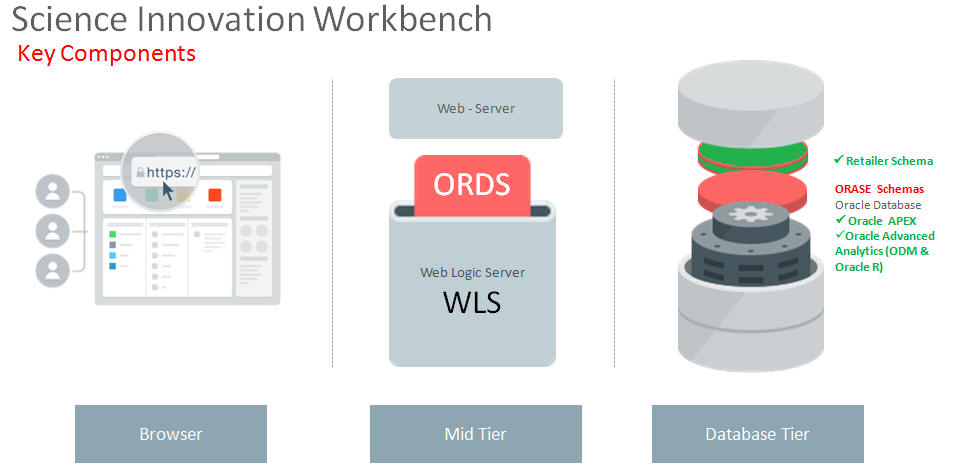 Science Innovation Workbench
Key Components

https://

Web - Server

ORDS

Web Logic Server
WLS

✓ Retailer Schema
ORASE Schemas
Oracle Database
✓ Oracle APEX
✓ Oracle Advanced Analytics (ODM & Oracle R)

Browser

Mid Tier

Database Tier